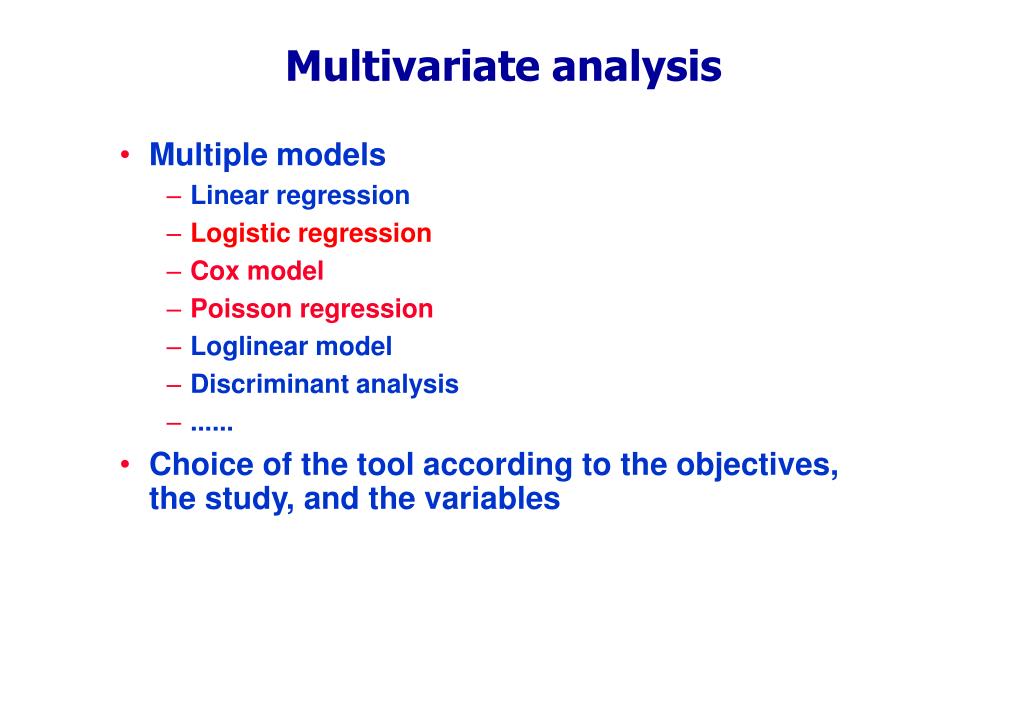 Multivariate analysis

• Multiple models
– Linear regression
– Logistic regression
– Cox model
– Poisson regression
– Loglinear model
– Discriminant analysis
– ......

• Choice of the tool according to the objectives, the study, and the variables